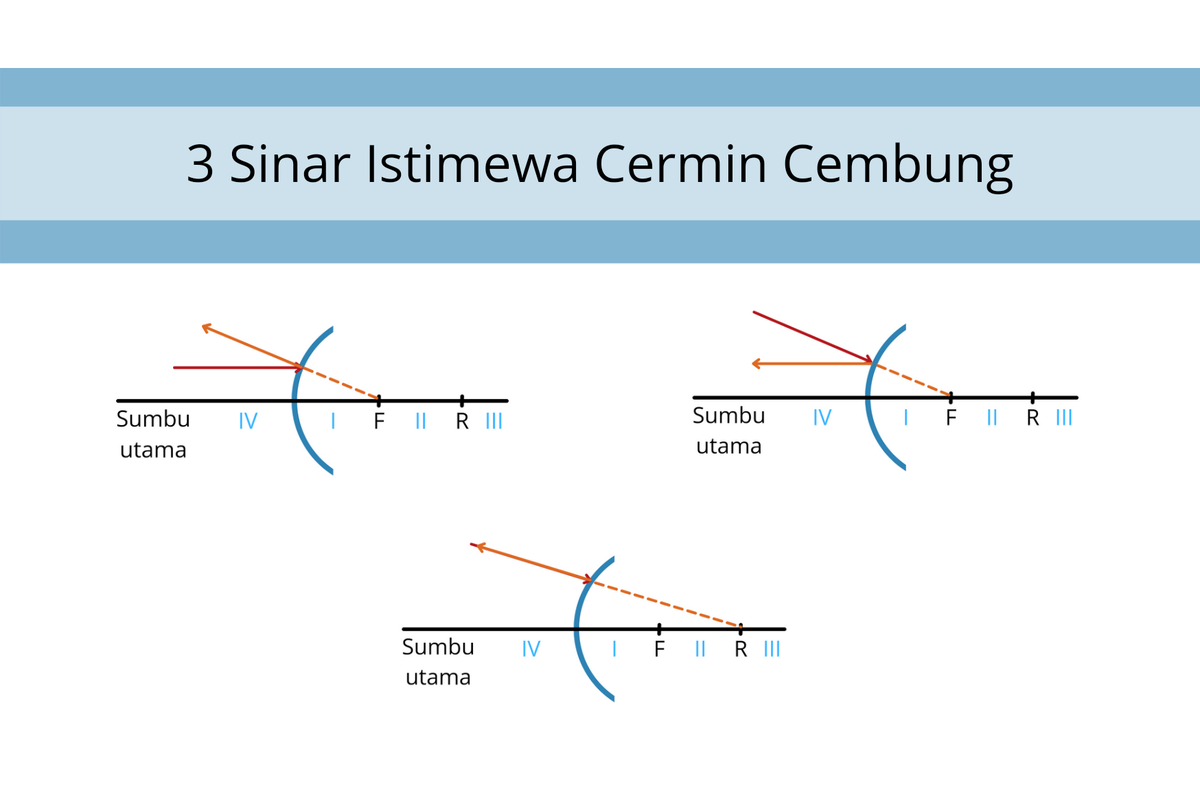 3 Sinar Istimewa Cermin Cembung

Sumbu utama IV I F II R III

Sumbu utama IV I F II R III

Sumbu utama IV I F II R III